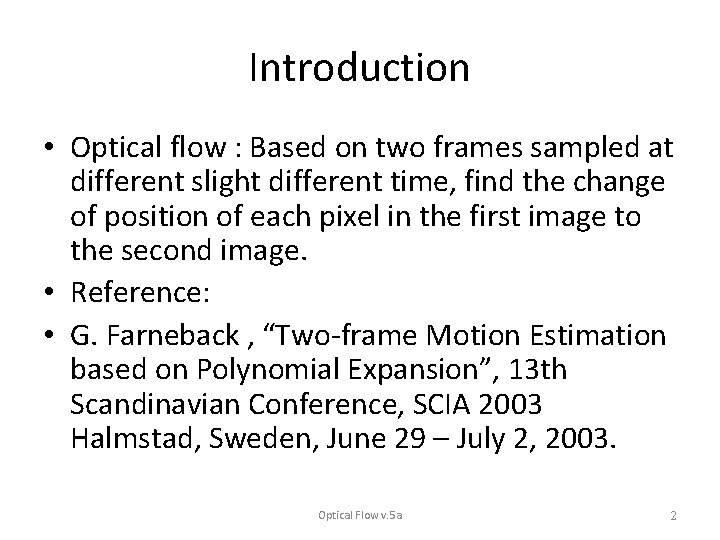 Introduction

• Optical flow : Based on two frames sampled at different slight different time, find the change of position of each pixel in the first image to the second image.
• Reference:
• G. Farneback , “Two-frame Motion Estimation based on Polynomial Expansion”, 13th Scandinavian Conference, SCIA 2003 Halmstad, Sweden, June 29 – July 2, 2003.

Optical Flow v.5a

2